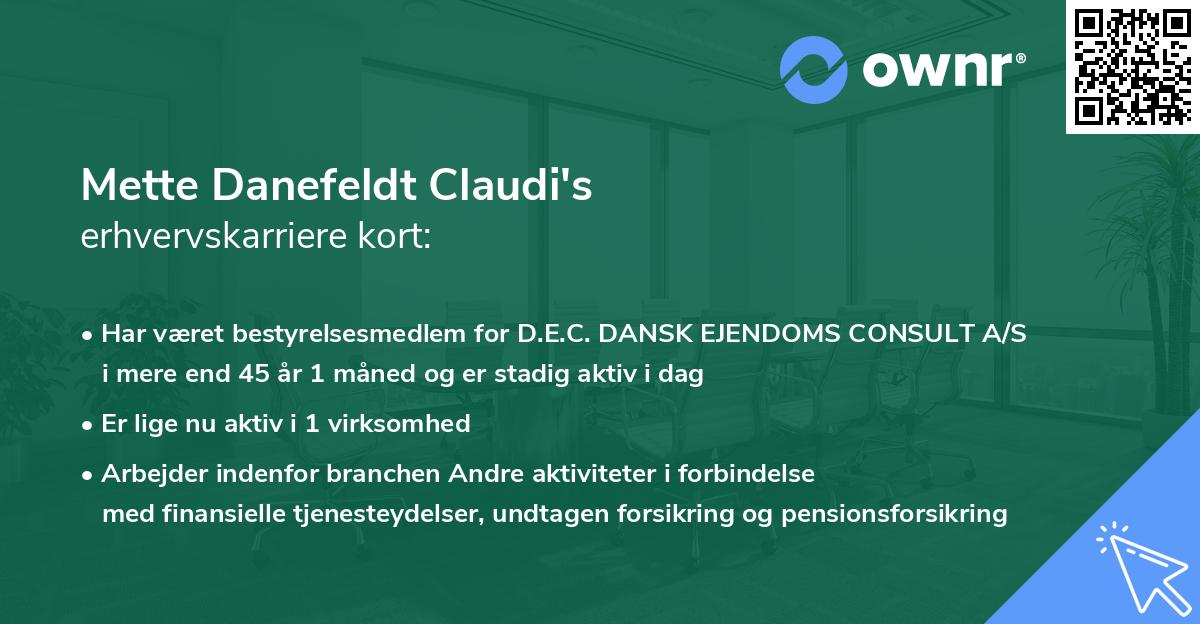 ownr®

Mette Danefeldt Claudi's
erhvervskarriere kort:

• Har været bestyrelsesmedlem for D.E.C. DANSK EJENDOMS CONSULT A/S i mere end 45 år 1 måned og er stadig aktiv i dag

• Er lige nu aktiv i 1 virksomhed

• Arbejder indenfor branchen Andre aktiviteter i forbindelse med finansielle tjenesteydelser, undtagen forsikring og pensionsforsikring